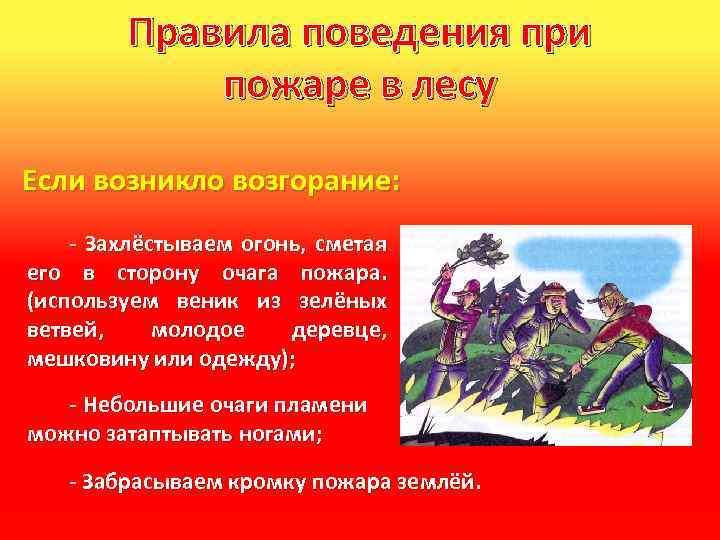 Правила поведения при пожаре в лесу

Если возникло возгорание:

- Захлёстываем огонь, сметая его в сторону очага пожара. (используем веник из зелёных ветвей, молодое деревце, мешковину или одежду);

- Небольшие очаги пламени можно затаптывать ногами;

- Забрасываем кромку пожара землёй.